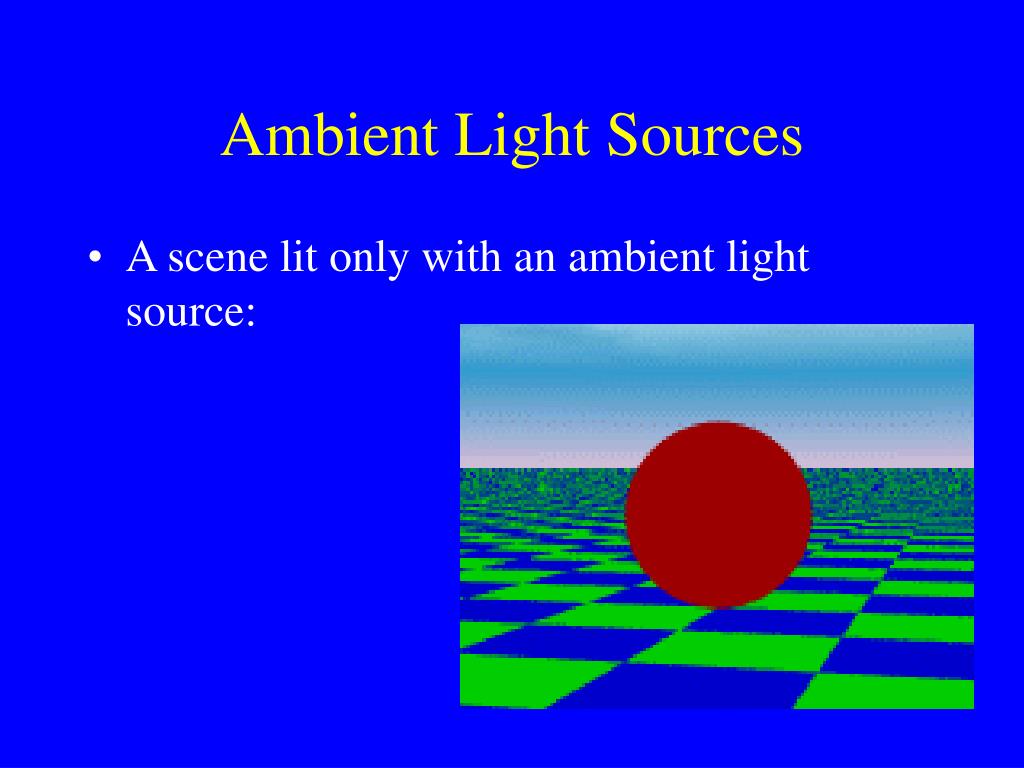 Ambient Light Sources

• A scene lit only with an ambient light source: